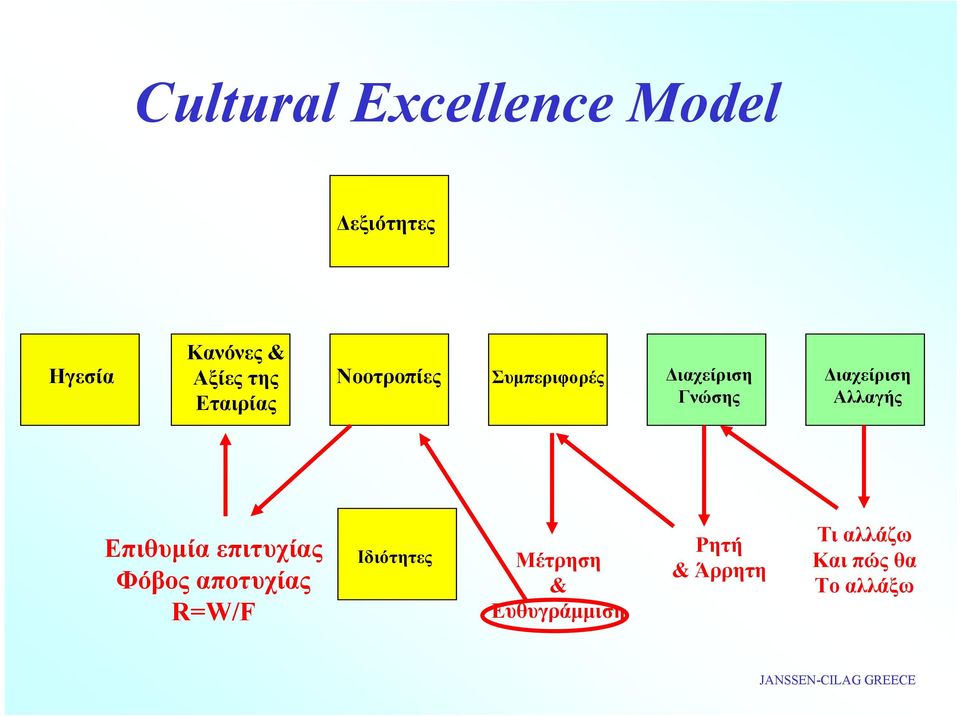 Cultural Excellence Model

Δεξιότητες

Ηγεσία

Κανόνες & Αξίες της Εταιρίας

Νοοτροπίες

Συμπεριφορές

Διαχείριση Γνώσης

Διαχείριση Αλλαγής

Επιθυμία επιτυχίας
Φόβος αποτυχίας
R=W/F

Ιδιότητες

Μέτρηση
&
Ευθυγράμμιση

Ρητή
& Άρρητη

Τι αλλάζω
Και πώς θα
Το αλλάξω

JANSSEN-CILAG GREECE